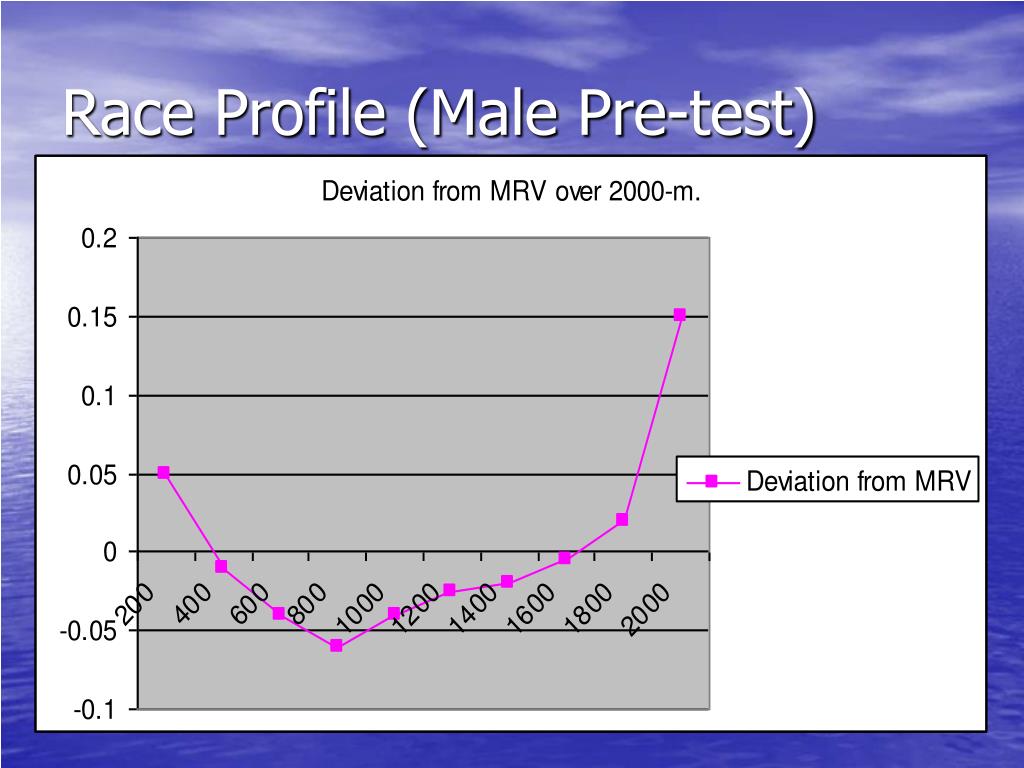 Race Profile (Male Pre-test)

Deviation from MRV over 2000-m.

0.2
0.15
0.1
0.05
0
-0.05
-0.1

200
400
600
800
1000
1200
1400
1600
1800
2000

Deviation from MRV